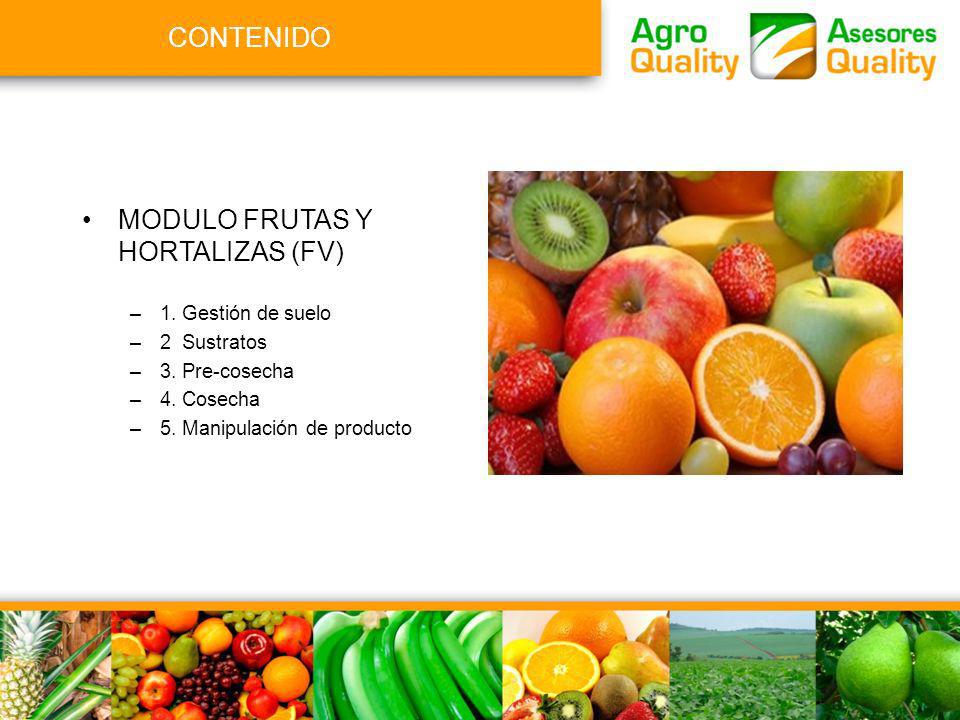 CONTENIDO

Agro Quality

Asesores Quality

• MODULO FRUTAS Y HORTALIZAS (FV)

– 1. Gestión de suelo
– 2 Sustratos
– 3. Pre-cosecha
– 4. Cosecha
– 5. Manipulación de producto